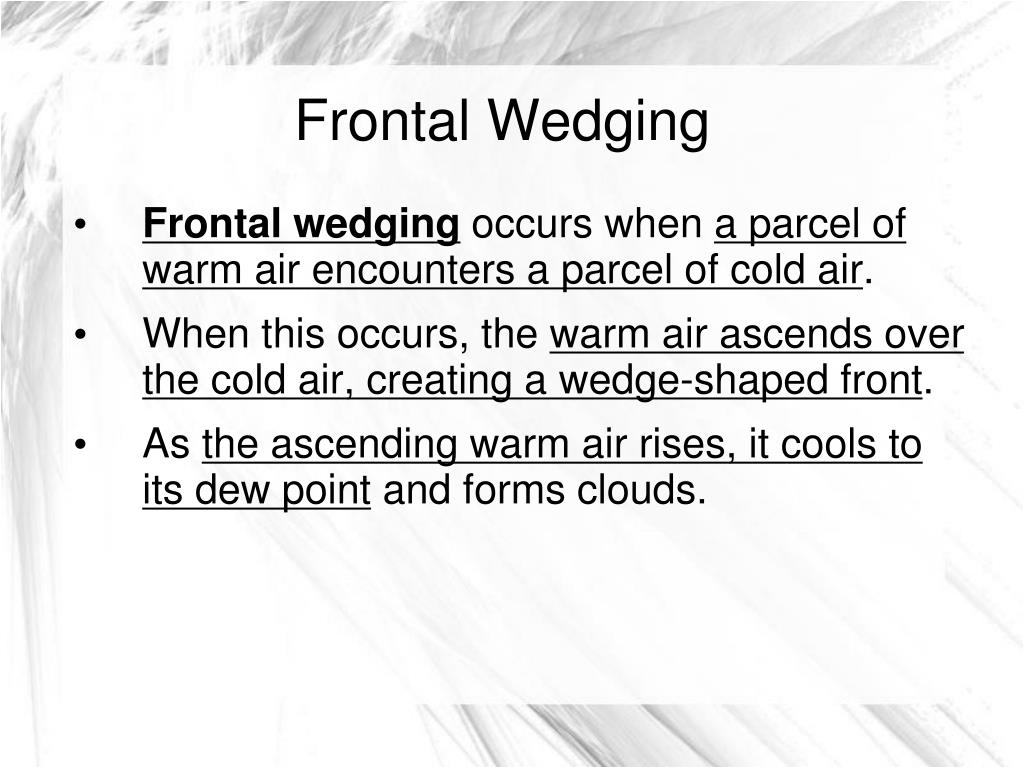 Frontal Wedging

• Frontal wedging occurs when a parcel of warm air encounters a parcel of cold air.

• When this occurs, the warm air ascends over the cold air, creating a wedge-shaped front.

• As the ascending warm air rises, it cools to its dew point and forms clouds.